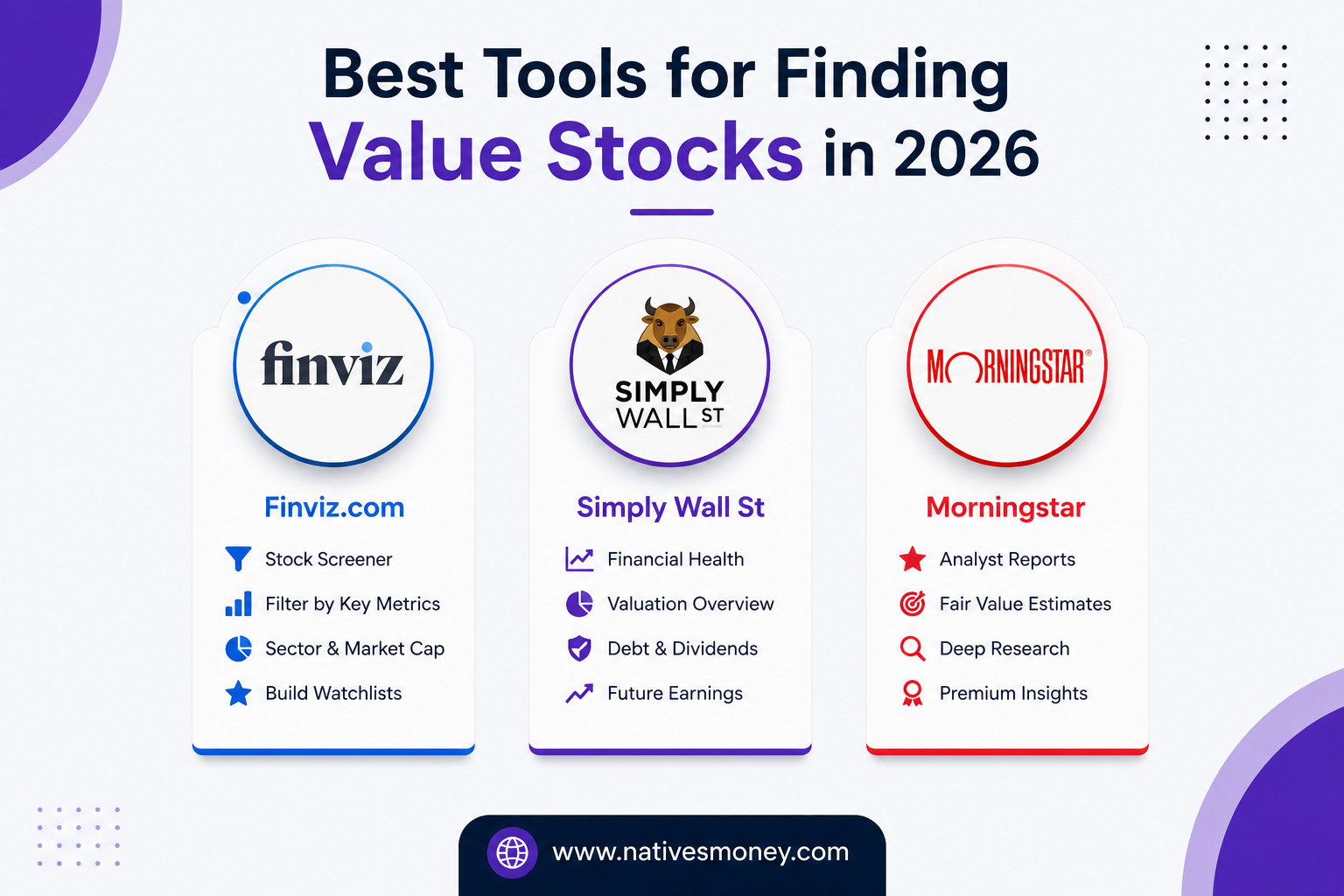 Best Tools for Finding Value Stocks in 2026

finviz

Finviz.com

Stock Screener
Filter by Key Metrics
Sector & Market Cap
Build Watchlists

SIMPLY WALL ST

Simply Wall St

Financial Health
Valuation Overview
Debt & Dividends
Future Earnings

MORNINGSTAR®

Morningstar

Analyst Reports
Fair Value Estimates
Deep Research
Premium Insights

www.nativesmoney.com